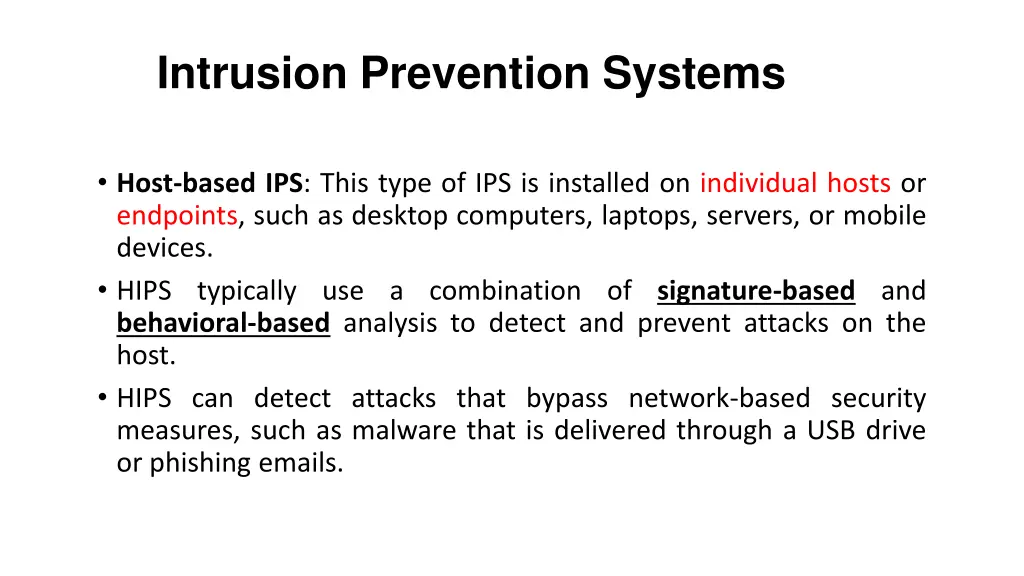 Intrusion Prevention Systems

• Host-based IPS: This type of IPS is installed on individual hosts or endpoints, such as desktop computers, laptops, servers, or mobile devices.

• HIPS typically use a combination of signature-based and behavioral-based analysis to detect and prevent attacks on the host.

• HIPS can detect attacks that bypass network-based security measures, such as malware that is delivered through a USB drive or phishing emails.